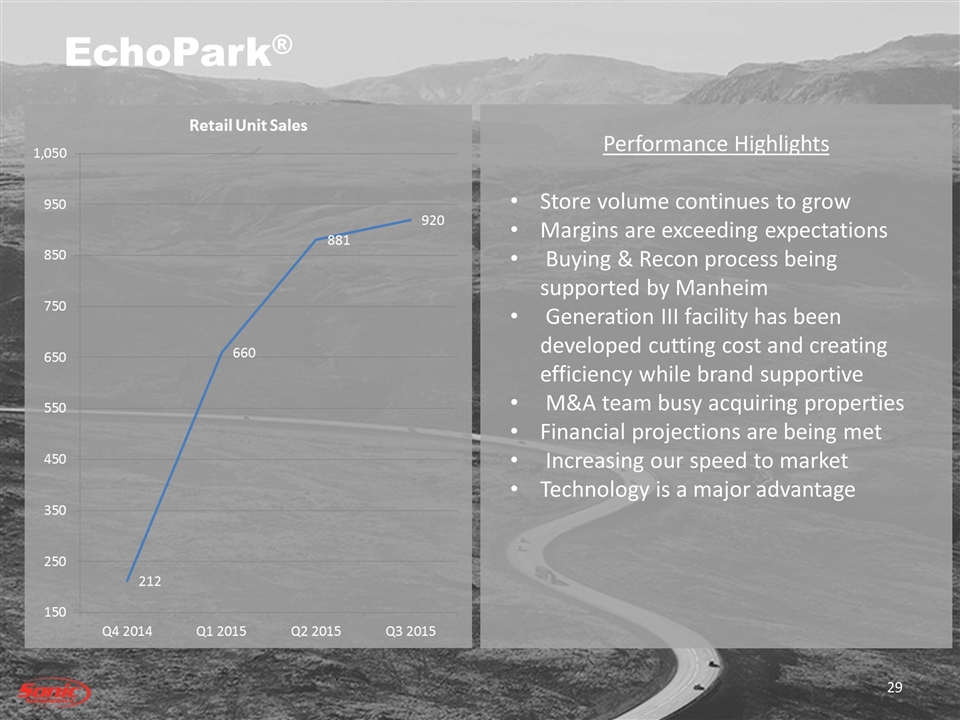 EchoPark®

Retail Unit Sales

1,050
950
850
750
650
550
450
350
250
150

212
660
881
920

Q4 2014
Q1 2015
Q2 2015
Q3 2015

Performance Highlights

• Store volume continues to grow
• Margins are exceeding expectations
• Buying & Recon process being supported by Manheim
• Generation III facility has been developed cutting cost and creating efficiency while brand supportive
• M&A team busy acquiring properties
• Financial projections are being met
• Increasing our speed to market
• Technology is a major advantage

Sonic

29